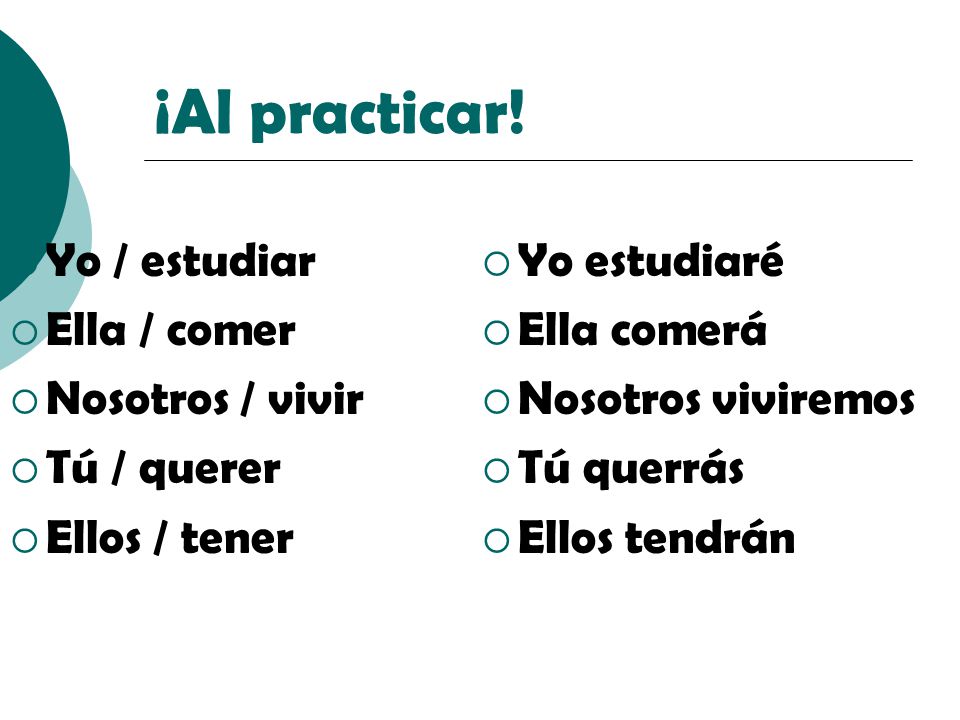 ¡Al practicar!

Yo / estudiar
Ella / comer
Nosotros / vivir
Tú / querer
Ellos / tener

Yo estudiaré
Ella comerá
Nosotros viviremos
Tú querrás
Ellos tendrán